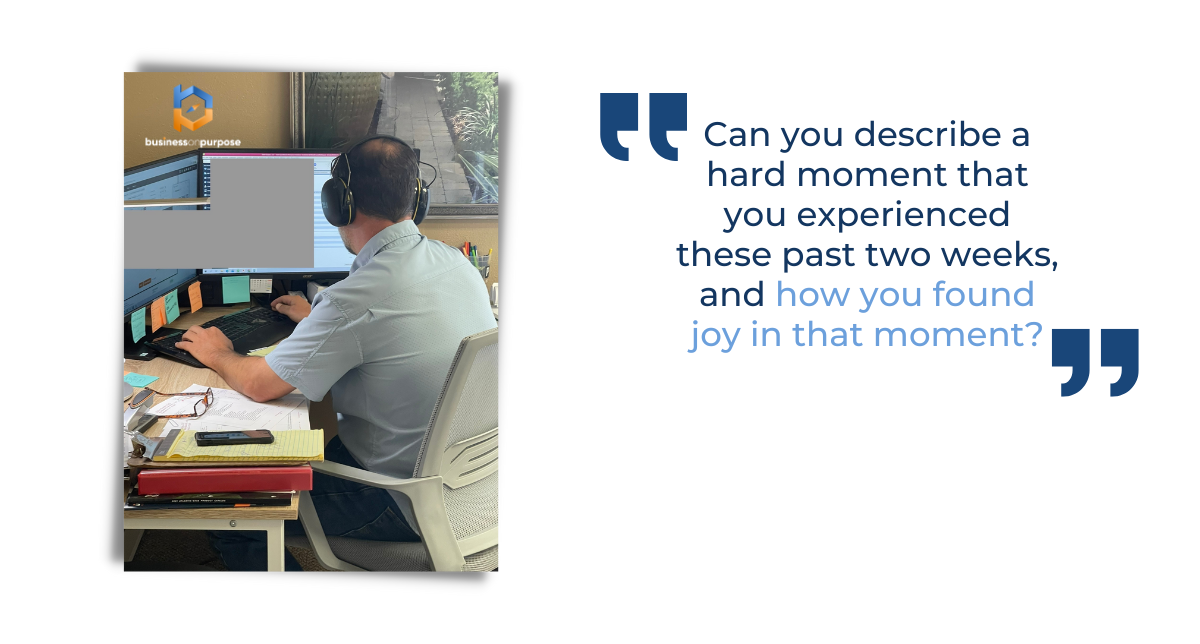 businessonpurpose

Can you describe a hard moment that you experienced these past two weeks, and how you found joy in that moment?